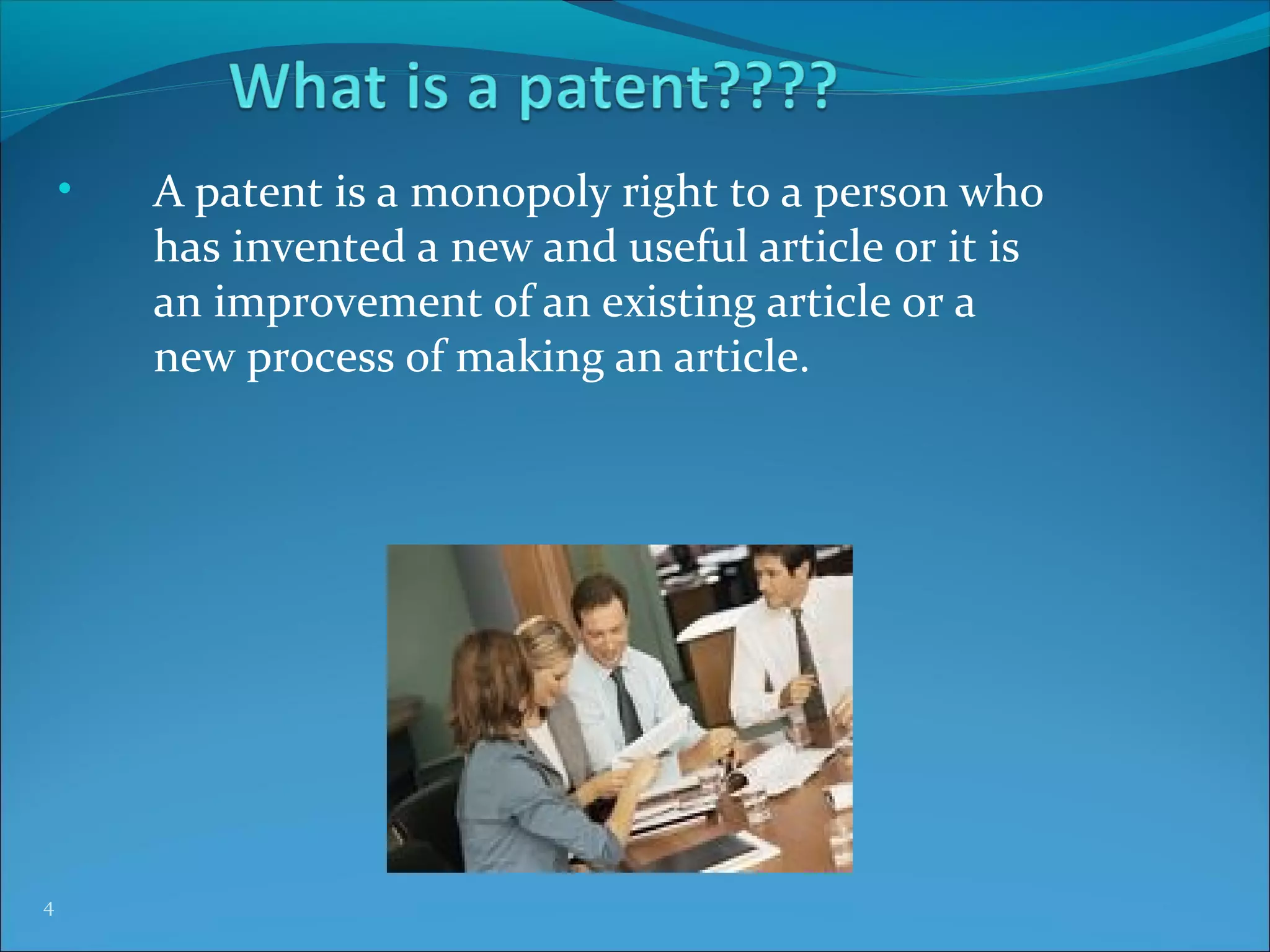 What is a patent????

• A patent is a monopoly right to a person who has invented a new and useful article or it is an improvement of an existing article or a new process of making an article.

4